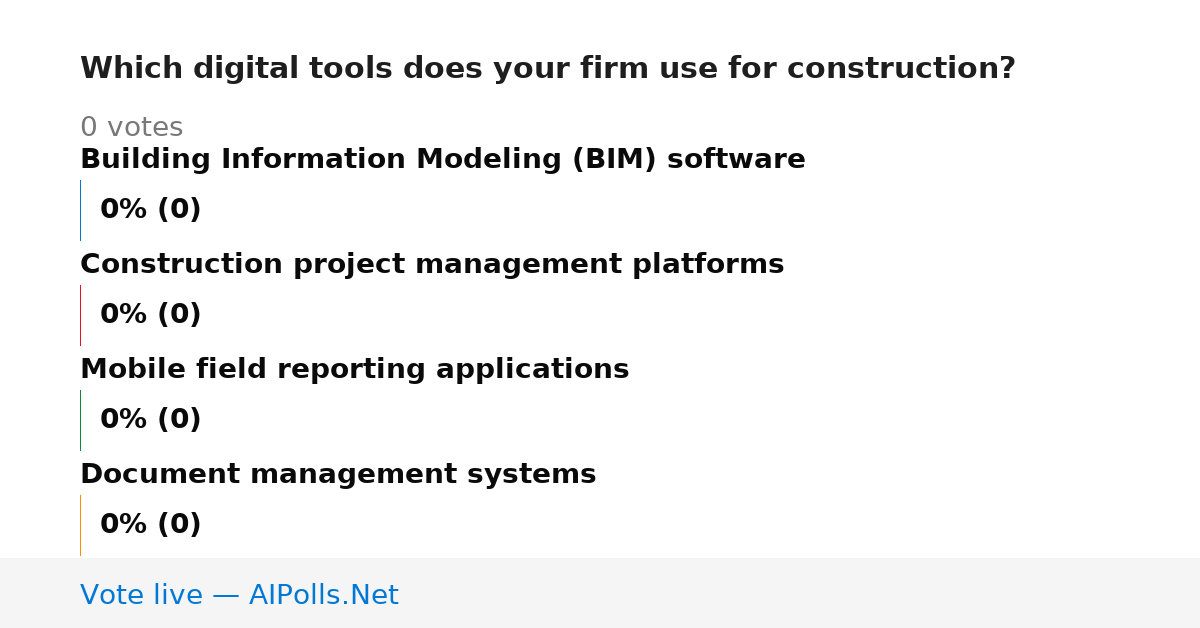 Which digital tools does your firm use for construction?

0 votes

Building Information Modeling (BIM) software

0% (0)

Construction project management platforms

0% (0)

Mobile field reporting applications

0% (0)

Document management systems

0% (0)

Vote live — AIPolls.Net